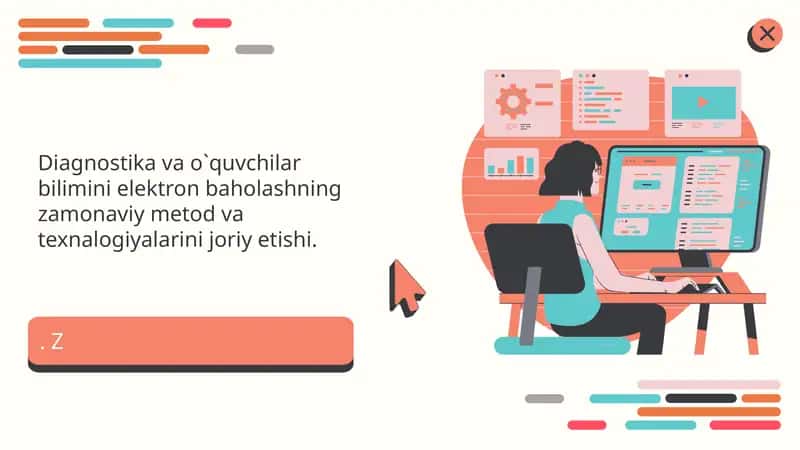 Diagnostika va o`quvchilar bilimini elektron baholashning zamonaviy metod va texnalogiyalarini joriy etishi.

. Z